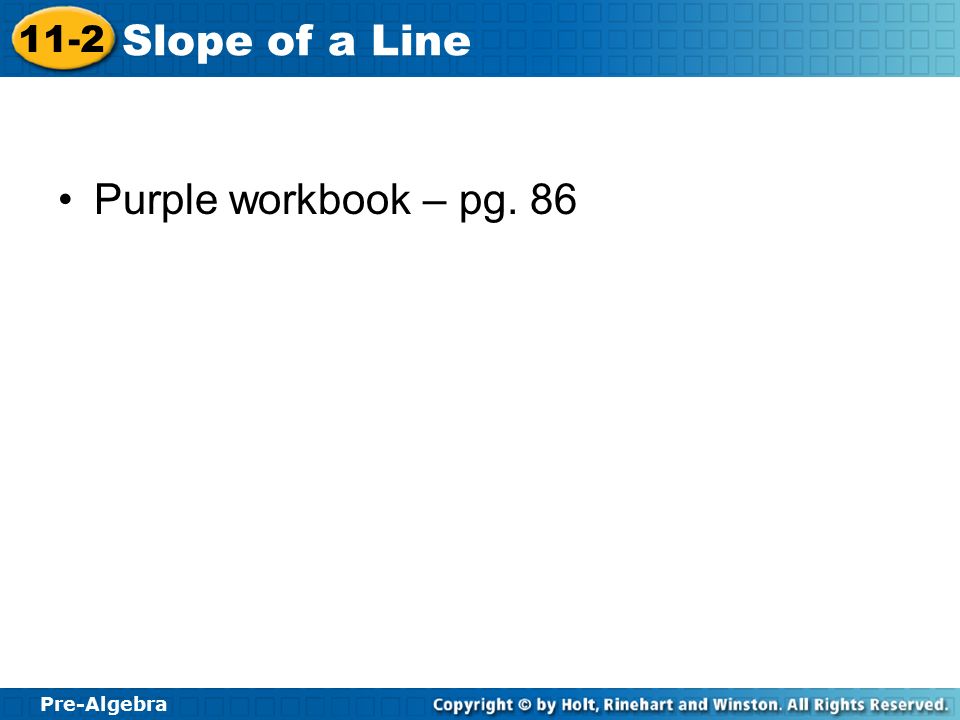 11-2 Slope of a Line

• Purple workbook – pg. 86

Pre-Algebra

Copyright © by Holt, Rinehart and Winston. All Rights Reserved.